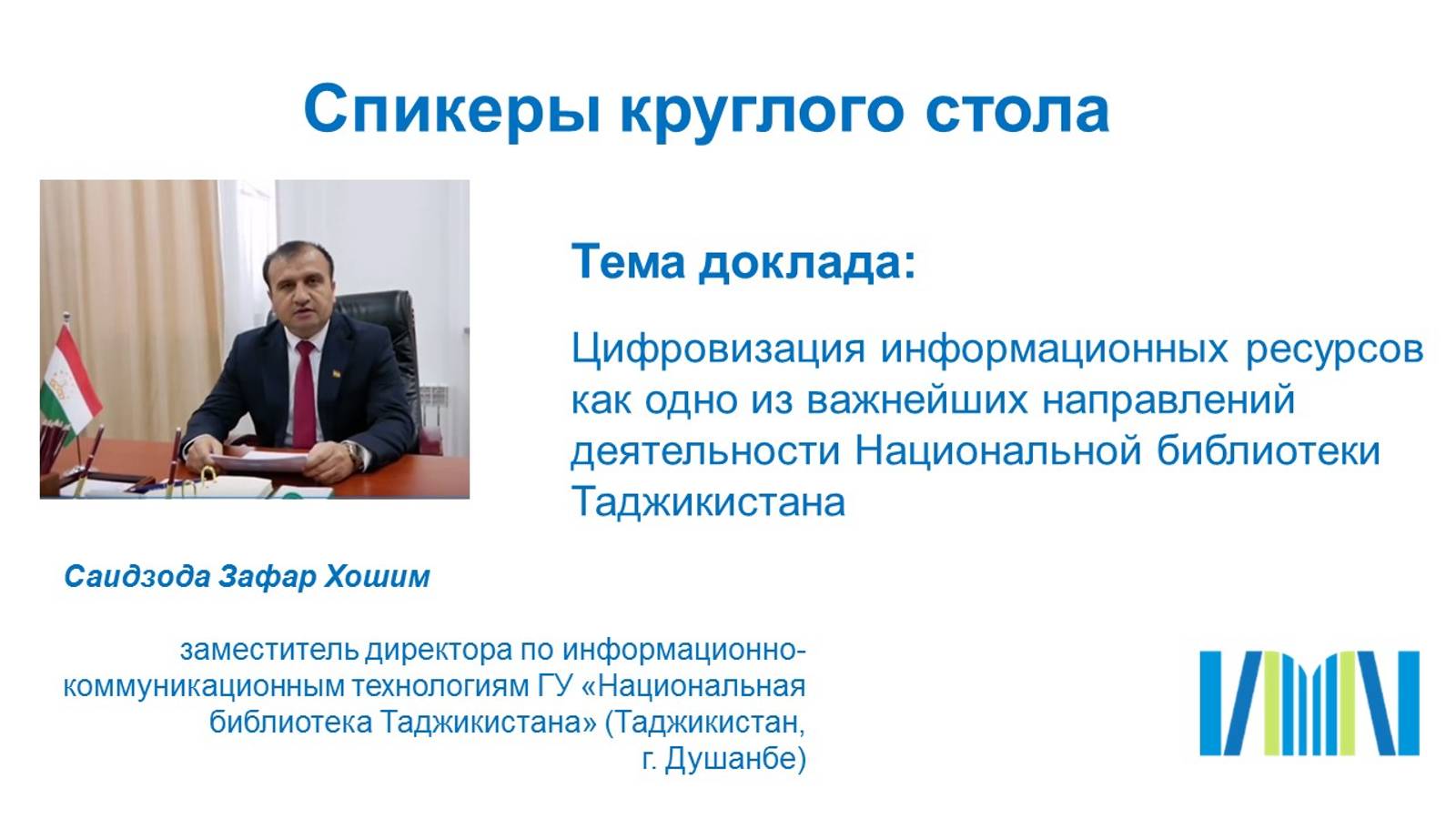 Спикеры круглого стола

Тема доклада:

Цифровизация информационных ресурсов как одно из важнейших направлений деятельности Национальной библиотеки Таджикистана

Саидзода Зафар Хошим

заместитель директора по информационно-коммуникационным технологиям ГУ «Национальная библиотека Таджикистана» (Таджикистан, г. Душанбе)